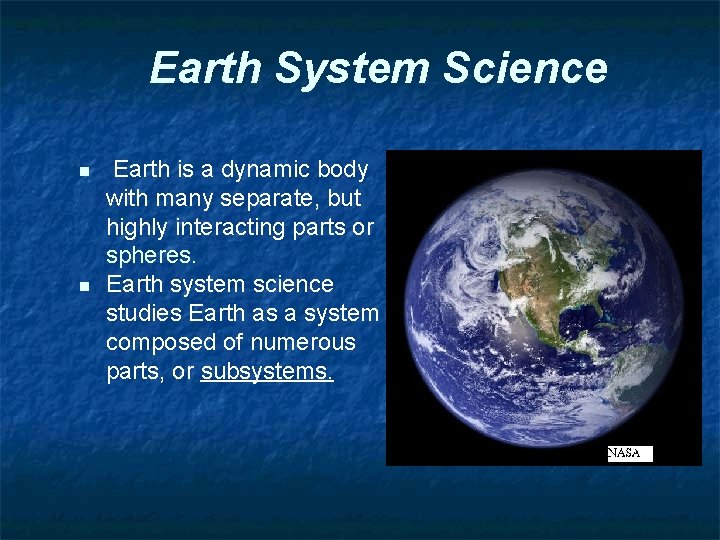 Earth System Science

■ Earth is a dynamic body with many separate, but highly interacting parts or spheres.
■ Earth system science studies Earth as a system composed of numerous parts, or subsystems.

NASA